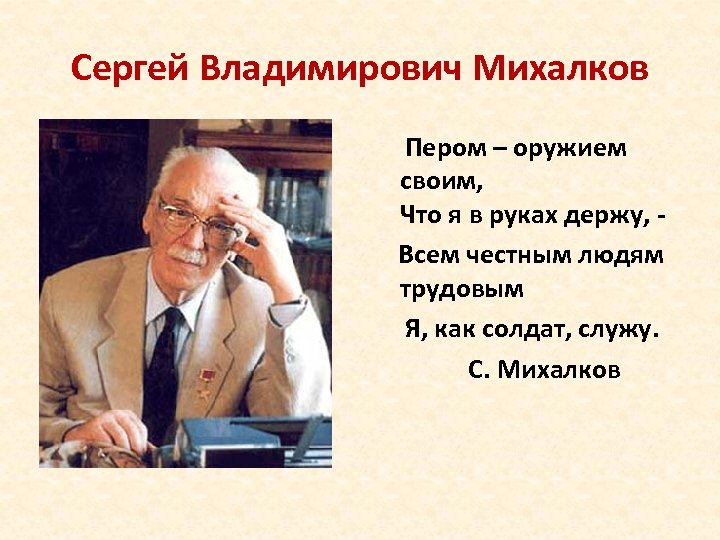 Сергей Владимирович Михалков

Пером – оружием своим,
Что я в руках держу, -
Всем честным людям трудовым
Я, как солдат, служу.
С. Михалков